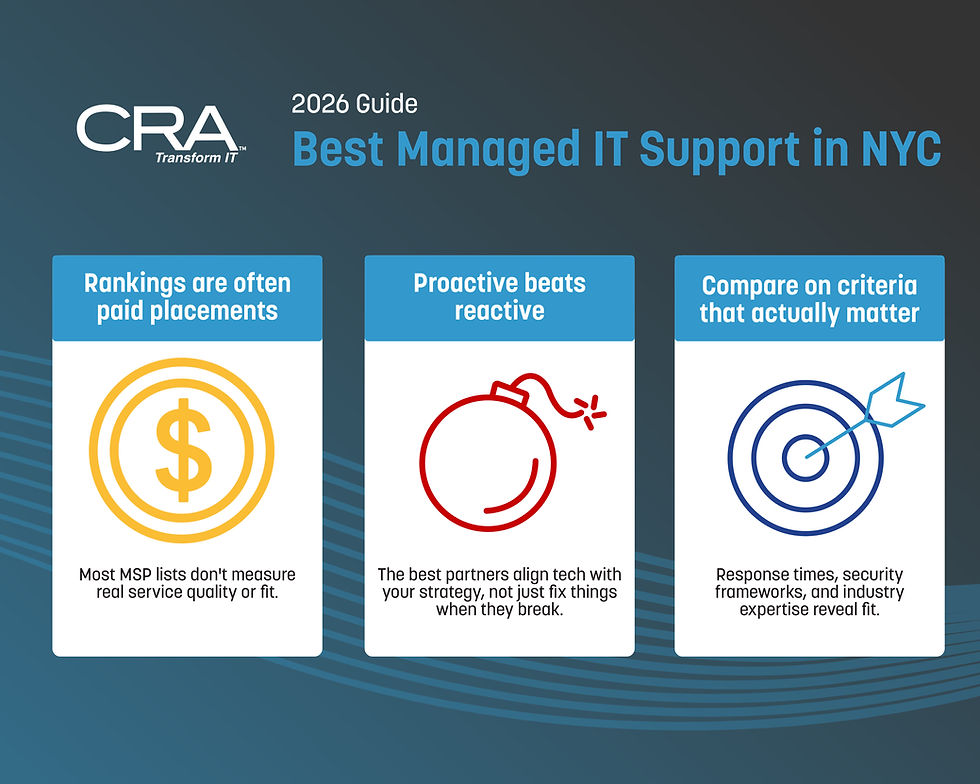 CRA
Transform IT™

2026 Guide
Best Managed IT Support in NYC

Rankings are often paid placements

$

Most MSP lists don't measure real service quality or fit.

Proactive beats reactive

The best partners align tech with your strategy, not just fix things when they break.

Compare on criteria that actually matter

Response times, security frameworks, and industry expertise reveal fit.